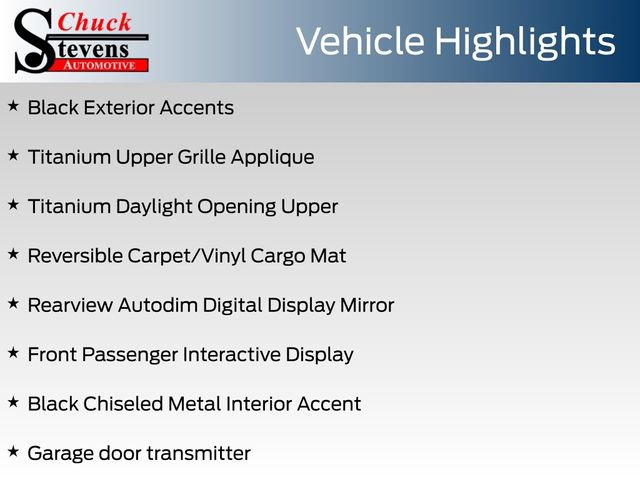 Chuck
Stevens
AUTOMOTIVE

Vehicle Highlights

★ Black Exterior Accents

★ Titanium Upper Grille Applique

★ Titanium Daylight Opening Upper

★ Reversible Carpet/Vinyl Cargo Mat

★ Rearview Autodim Digital Display Mirror

★ Front Passenger Interactive Display

★ Black Chiseled Metal Interior Accent

★ Garage door transmitter